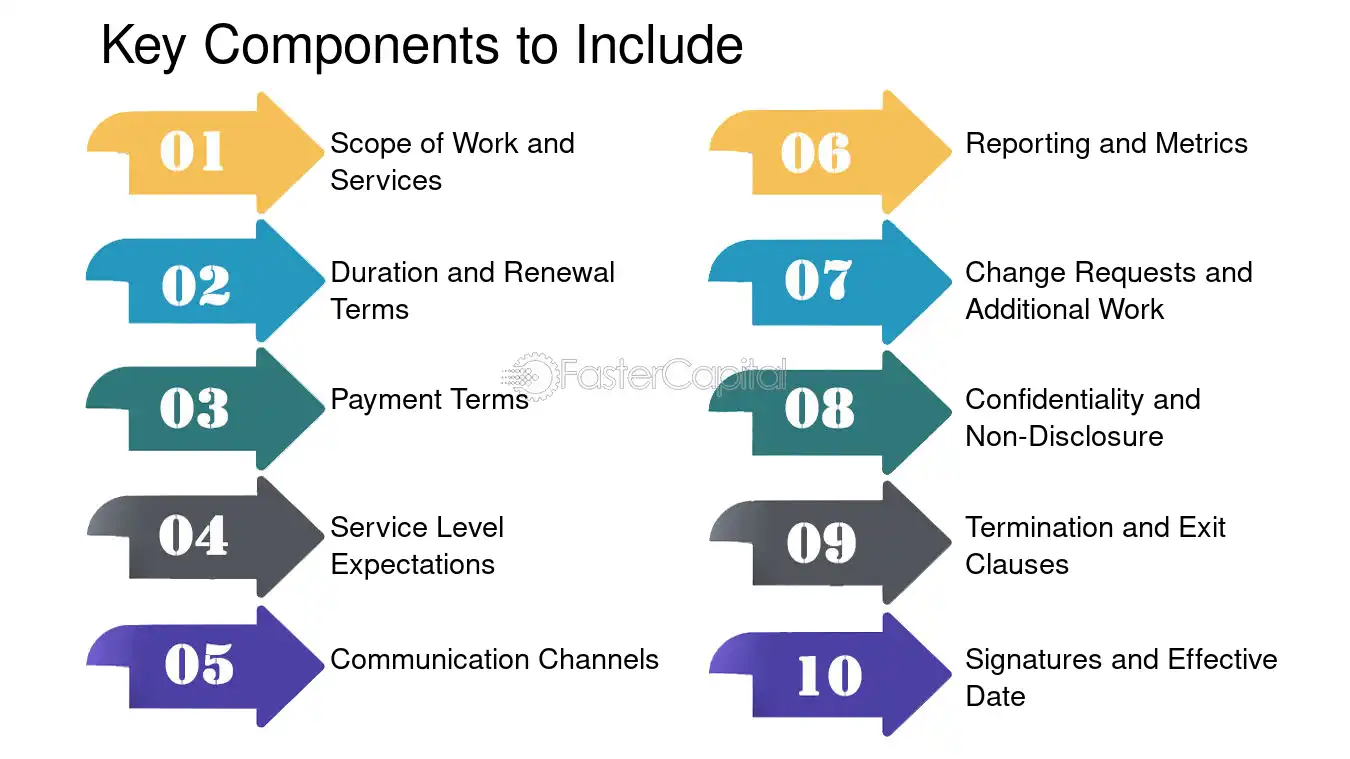 Key Components to Include

01
Scope of Work and Services

02
Duration and Renewal Terms

03
Payment Terms

04
Service Level Expectations

05
Communication Channels

06
Reporting and Metrics

07
Change Requests and Additional Work

08
Confidentiality and Non-Disclosure

09
Termination and Exit Clauses

10
Signatures and Effective Date

FasterCapital